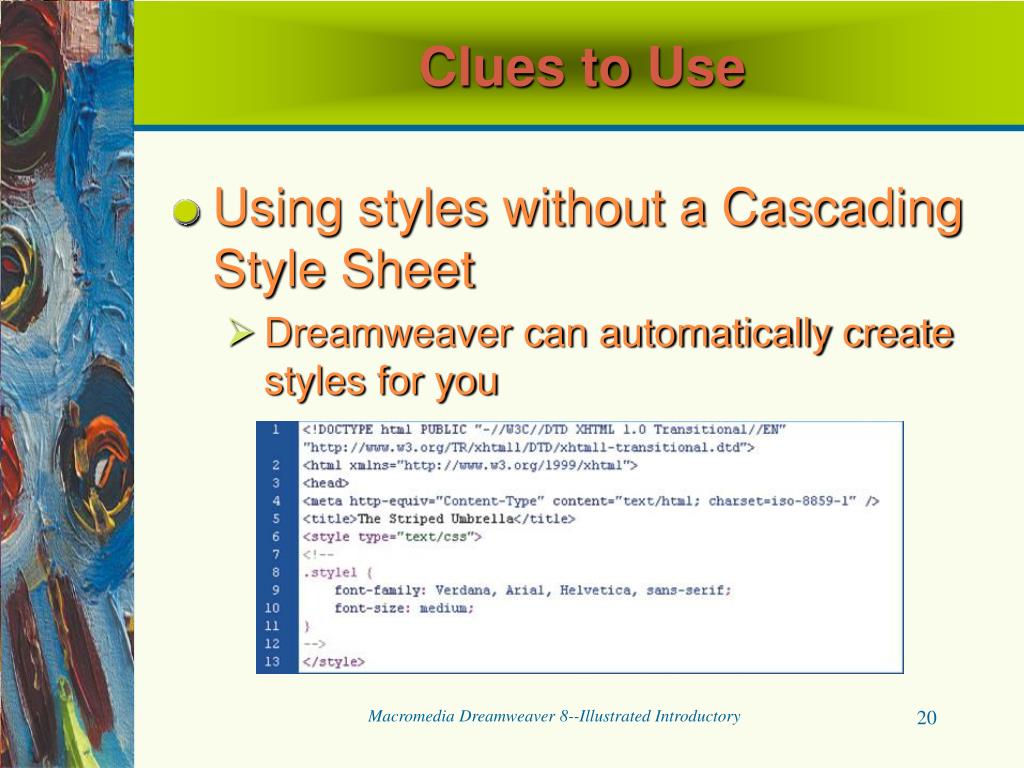 Clues to Use

Using styles without a Cascading Style Sheet

Dreamweaver can automatically create styles for you

1 <!DOCTYPE html PUBLIC "-//W3C//DTD XHTML 1.0 Transitional//EN" "http://www.w3.org/TR/xhtml1/DTD/xhtml1-transitional.dtd">
2 <html xmlns="http://www.w3.org/1999/xhtml">
3 <head>
4 <meta http-equiv="Content-Type" content="text/html; charset=iso-8859-1" />
5 <title>The Striped Umbrella</title>
6 <style type="text/css">
7 <!--
8 .style1 {
9 font-family: Verdana, Arial, Helvetica, sans-serif;
10 font-size: medium;
11 }
12 -->
13 </style>

Macromedia Dreamweaver 8--Illustrated Introductory

20